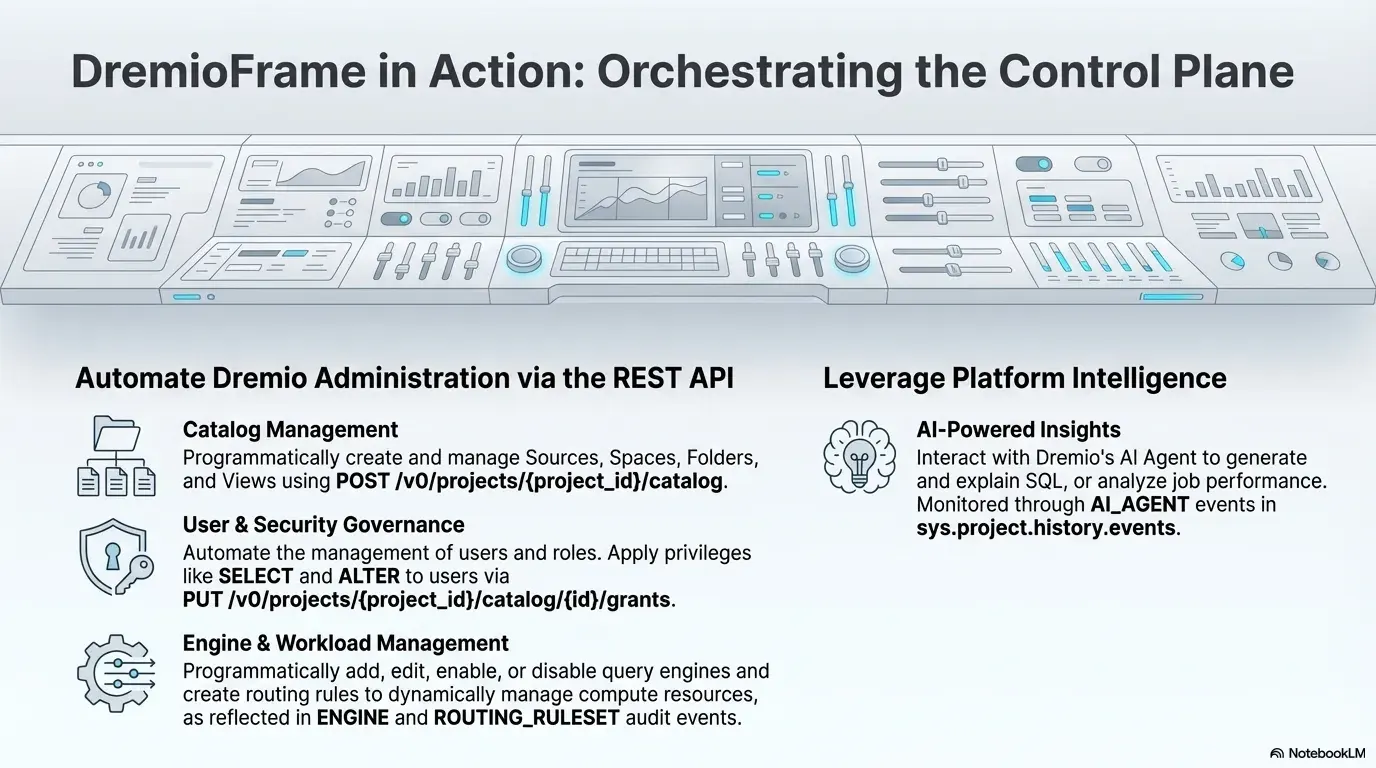 DremioFrame in Action: Orchestrating the Control Plane

Automate Dremio Administration via the REST API

Catalog Management
Programmatically create and manage Sources, Spaces, Folders, and Views using POST /v0/projects/{project_id}/catalog.

User & Security Governance
Automate the management of users and roles. Apply privileges like SELECT and ALTER to users via PUT /v0/projects/{project_id}/catalog/{id}/grants.

Engine & Workload Management
Programmatically add, edit, enable, or disable query engines and create routing rules to dynamically manage compute resources, as reflected in ENGINE and ROUTING_RULESET audit events.

Leverage Platform Intelligence

AI-Powered Insights
Interact with Dremio's AI Agent to generate and explain SQL, or analyze job performance. Monitored through AI_AGENT events in sys.project.history.events.

NotebookLM